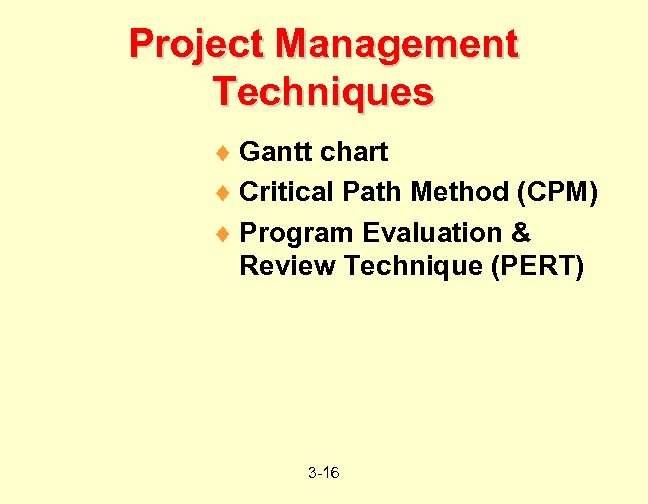 Project Management Techniques

♦ Gantt chart
♦ Critical Path Method (CPM)
♦ Program Evaluation & Review Technique (PERT)

3-16